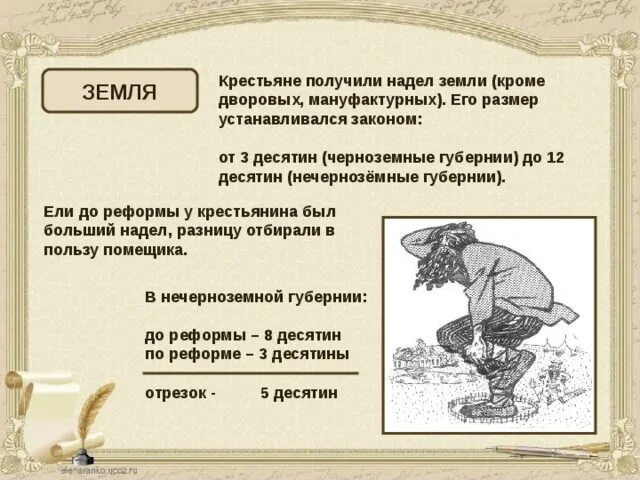 ЗЕМЛЯ

Крестьяне получили надел земли (кроме дворовых, мануфактурных). Его размер устанавливался законом:

от 3 десятин (черноземные губернии) до 12 десятин (нечернозёмные губернии).

Ели до реформы у крестьянина был больший надел, разницу отбирали в пользу помещика.

В нечерноземной губернии:

до реформы – 8 десятин
по реформе – 3 десятины

отрезок - 5 десятин

elenaranko.ucoz.ru